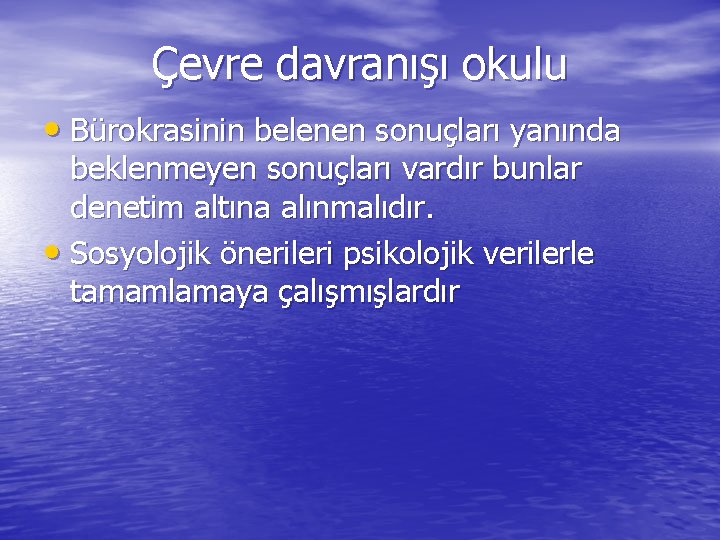 Çevre davranışı okulu

• Bürokrasinin belenen sonuçları yanında beklenmeyen sonuçları vardır bunlar denetim altına alınmalıdır.
• Sosyolojik önerileri psikolojik verilerle tamamlamaya çalışmışlardır